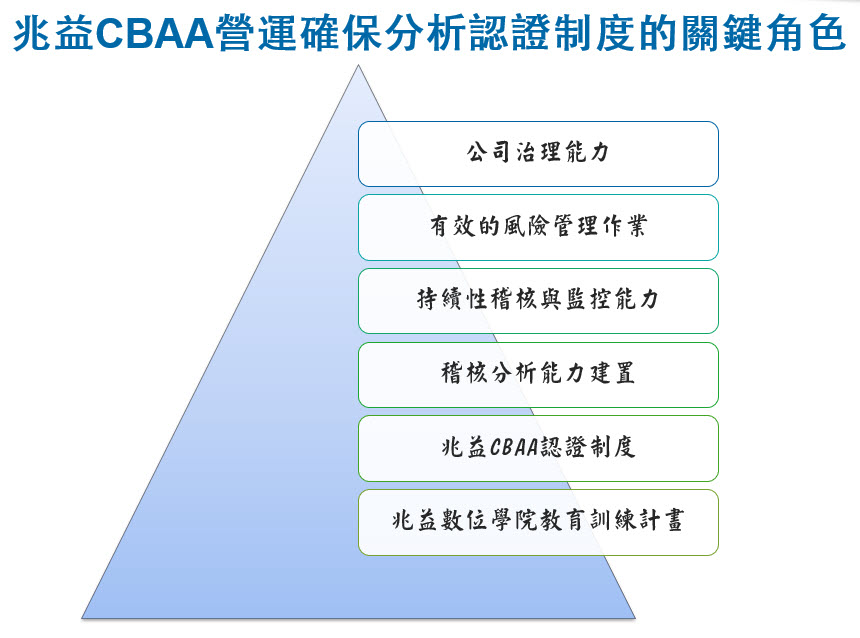 兆益CBAA營運確保分析認證制度的關鍵角色

公司治理能力

有效的風險管理作業

持續性稽核與監控能力

稽核分析能力建置

兆益CBAA認證制度

兆益數位學院教育訓練計畫